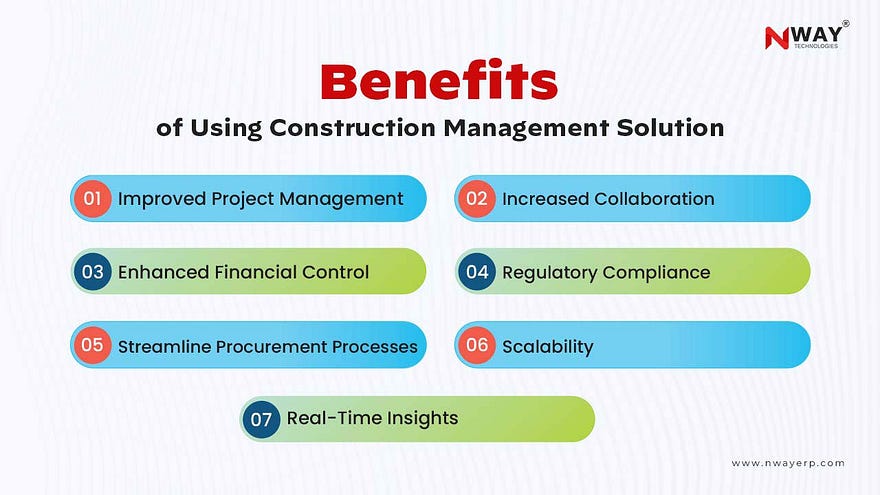 NWAY®
TECHNOLOGIES

Benefits
of Using Construction Management Solution

01 Improved Project Management

02 Increased Collaboration

03 Enhanced Financial Control

04 Regulatory Compliance

05 Streamline Procurement Processes

06 Scalability

07 Real-Time Insights

www.nwayerp.com